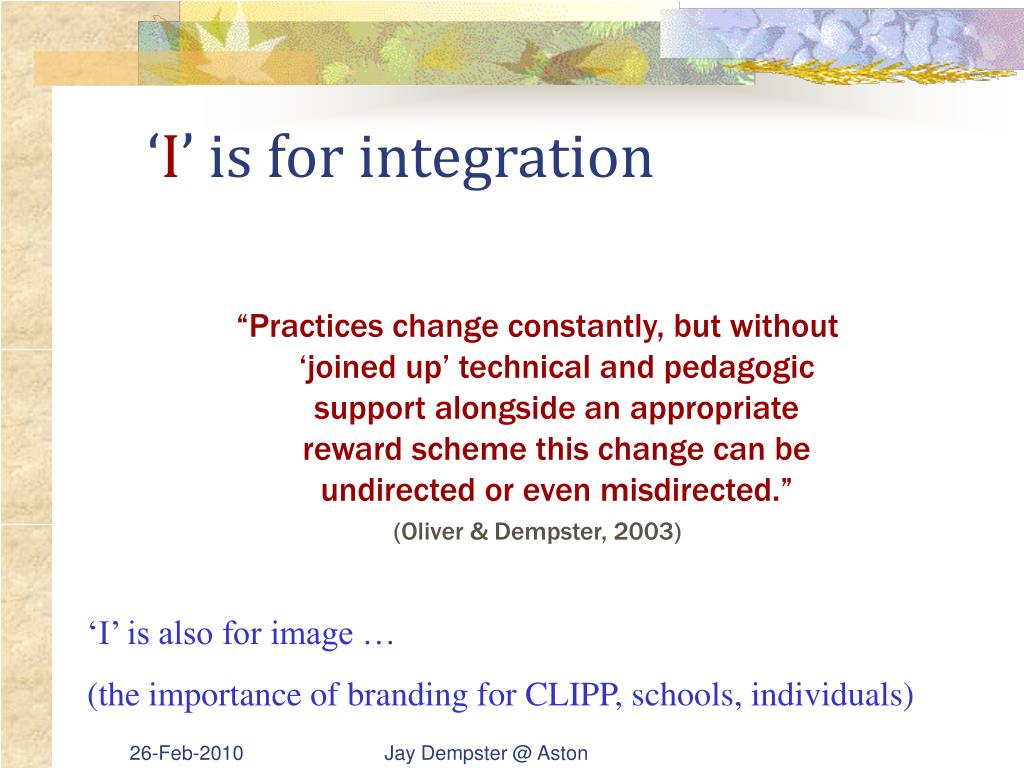 ‘I’ is for integration

“Practices change constantly, but without ‘joined up’ technical and pedagogic support alongside an appropriate reward scheme this change can be undirected or even misdirected.”
(Oliver & Dempster, 2003)

‘I’ is also for image …
(the importance of branding for CLIPP, schools, individuals)

26-Feb-2010 Jay Dempster @ Aston